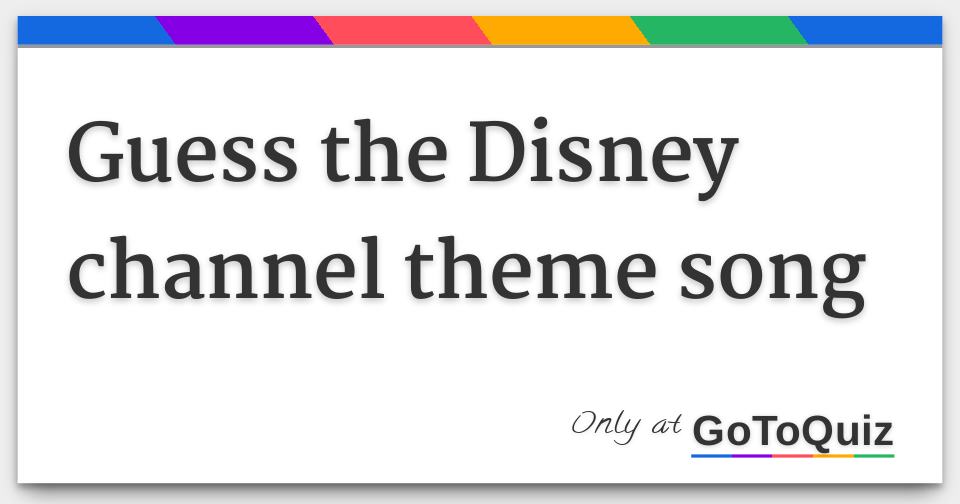 Guess the Disney channel theme song

Only at GoToQuiz